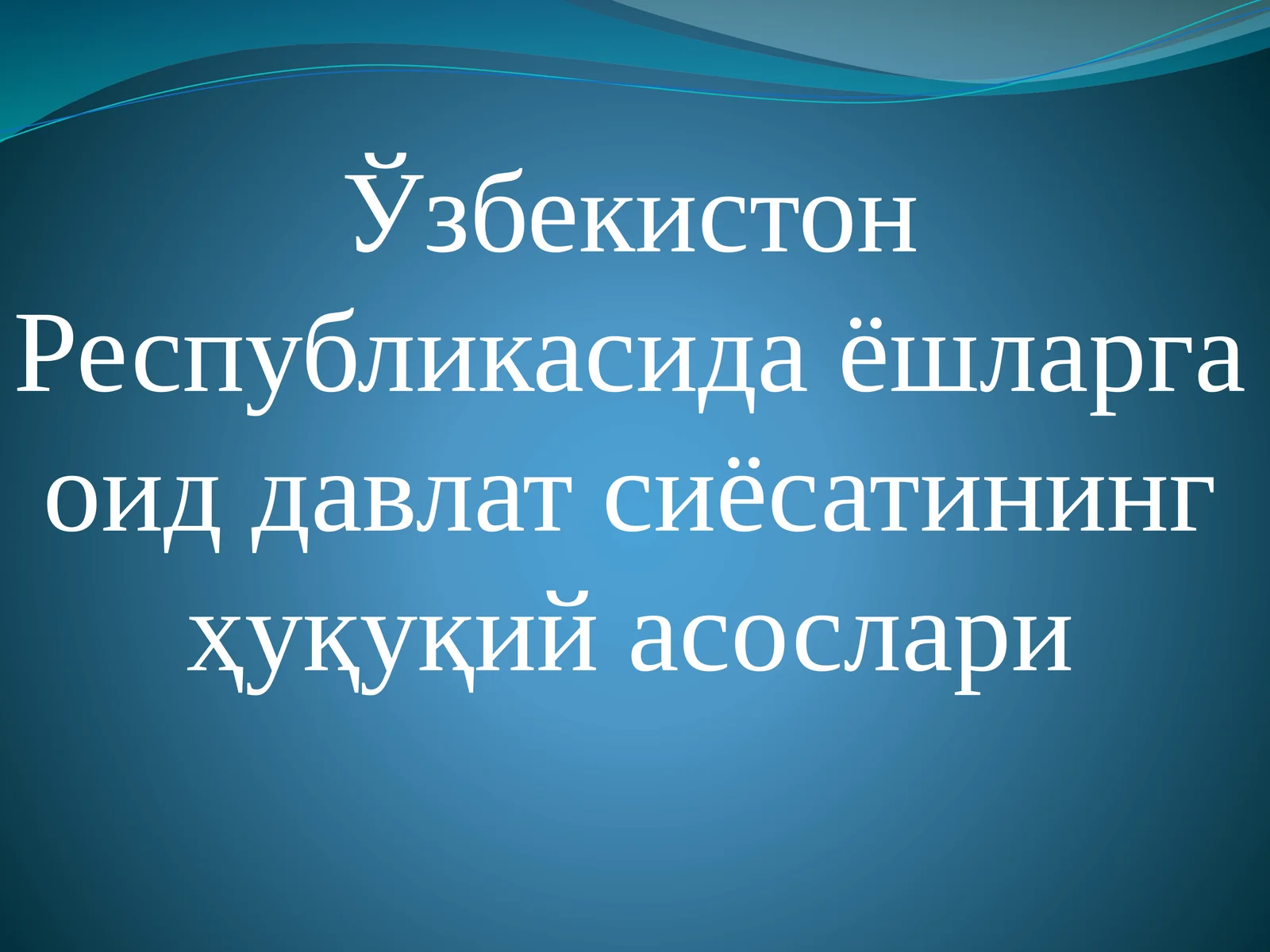 Ўзбекистон Республикасида ёшларга оид давлат сиёсатининг ҳуқуқий асослари